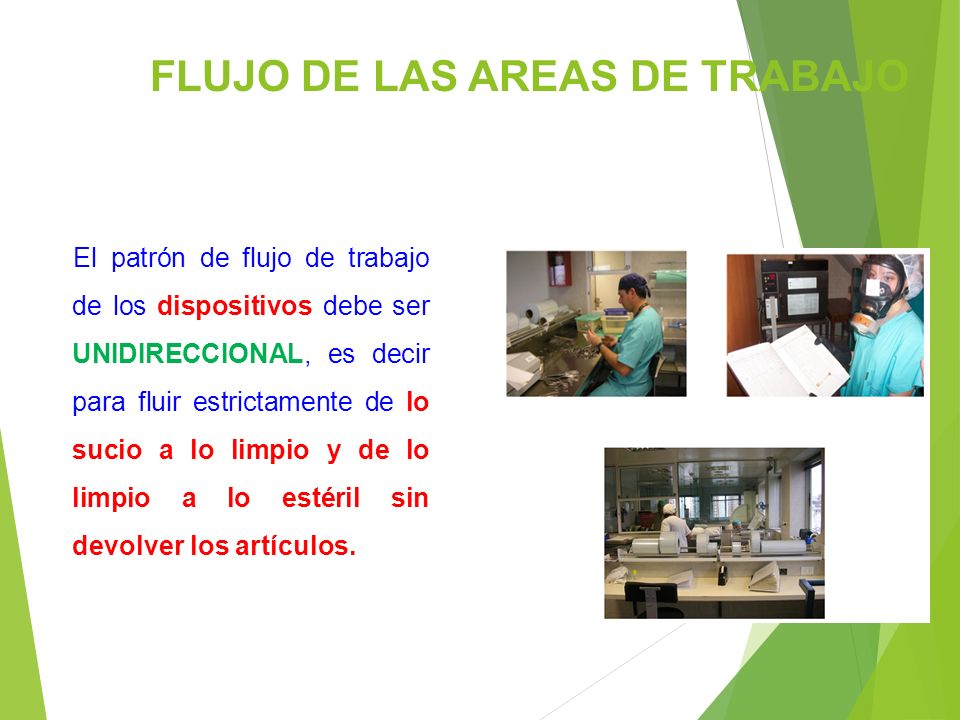 FLUJO DE LAS AREAS DE TRABAJO

El patrón de flujo de trabajo de los dispositivos debe ser UNIDIRECCIONAL, es decir para fluir estrictamente de lo sucio a lo limpio y de lo limpio a lo estéril sin devolver los artículos.